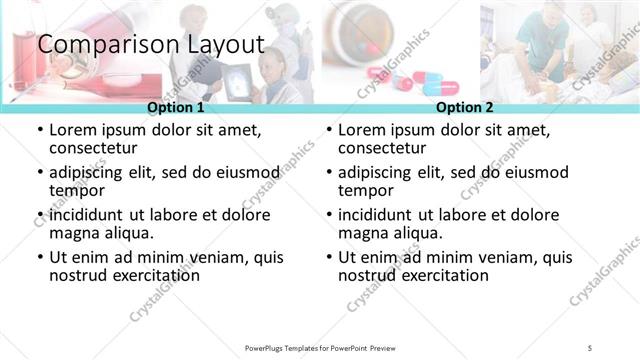 Comparison Layout

Option 1

• Lorem ipsum dolor sit amet, consectetur
• adipiscing elit, sed do eiusmod tempor
• incididunt ut labore et dolore magna aliqua.
• Ut enim ad minim veniam, quis nostrud exercitation

Option 2

• Lorem ipsum dolor sit amet, consectetur
• adipiscing elit, sed do eiusmod tempor
• incididunt ut labore et dolore magna aliqua.
• Ut enim ad minim veniam, quis nostrud exercitation

CrystalGraphics

PowerPlugs Templates for PowerPoint Preview

5